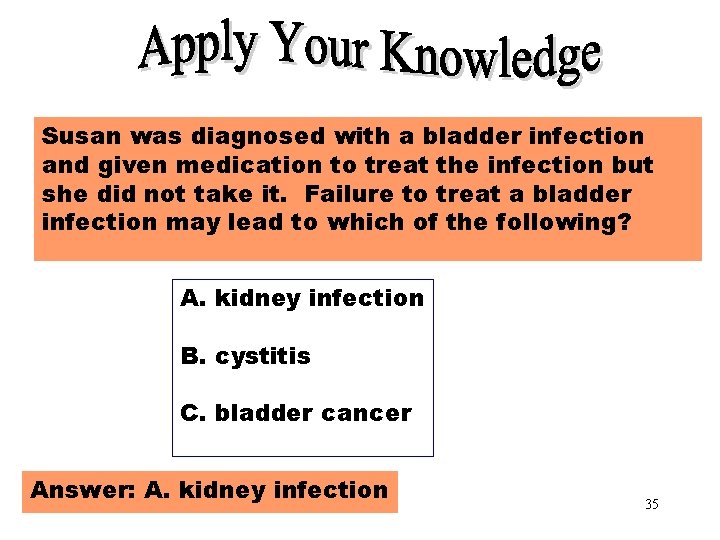 Apply Your Knowledge

Susan was diagnosed with a bladder infection and given medication to treat the infection but she did not take it. Failure to treat a bladder infection may lead to which of the following?

A. kidney infection

B. cystitis

C. bladder cancer

Answer: A. kidney infection

35